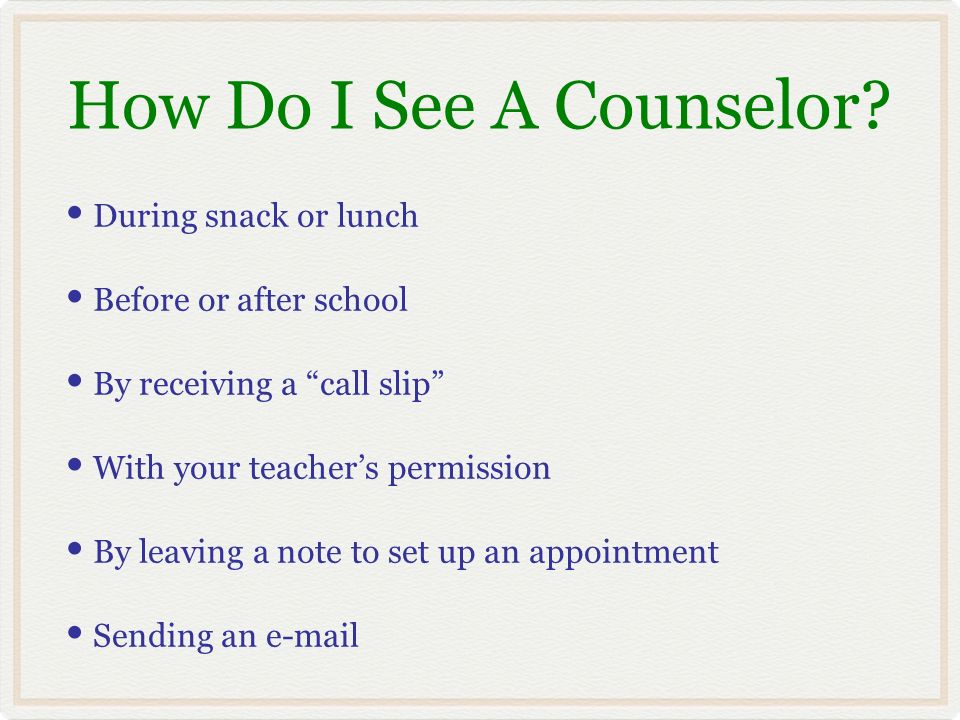 How Do I See A Counselor?

• During snack or lunch

• Before or after school

• By receiving a “call slip”

• With your teacher’s permission

• By leaving a note to set up an appointment

• Sending an e-mail